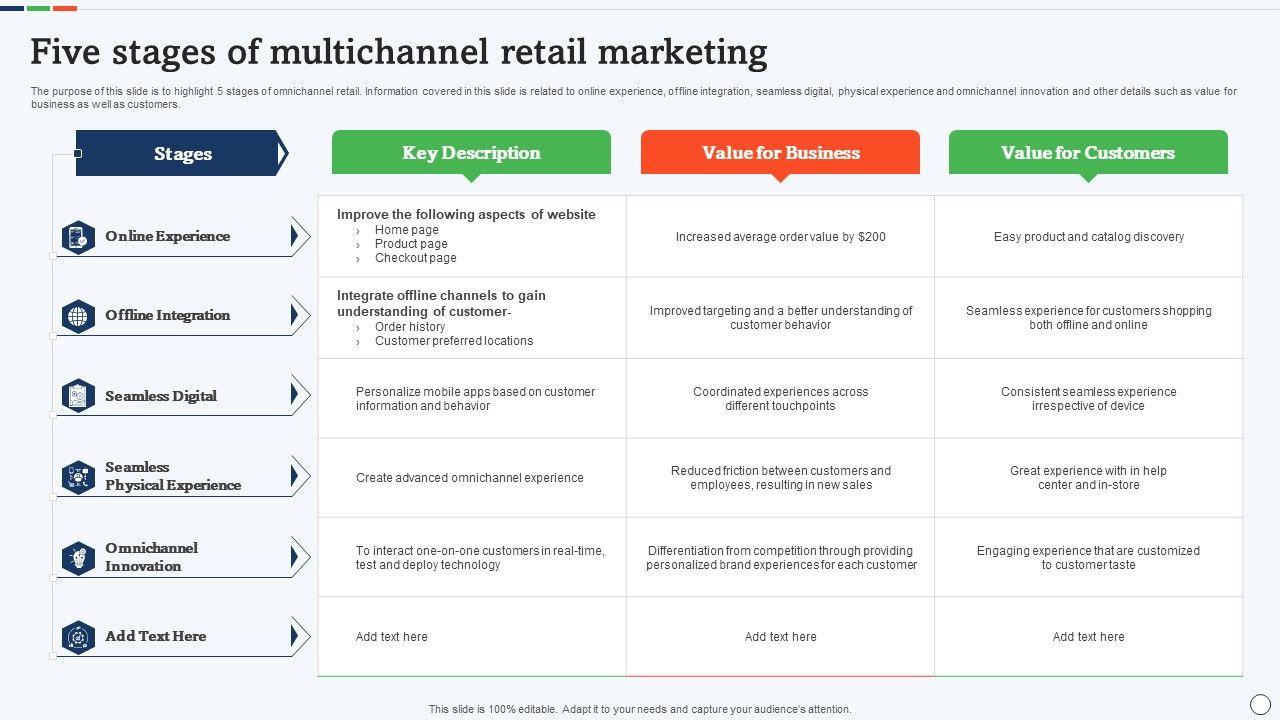 Five stages of multichannel retail marketing

The purpose of this slide is to highlight 5 stages of omnichannel retail. Information covered in this slide is related to online experience, offline integration, seamless digital, physical experience and omnichannel innovation and other details such as value for business as well as customers.

| Stages | Key Description | Value for Business | Value for Customers |
|---|---|---|---|
| Online Experience | Improve the following aspects of website › Home page › Product page › Checkout page | Increased average order value by $200 | Easy product and catalog discovery |
| Offline Integration | Integrate offline channels to gain understanding of customer- › Order history › Customer preferred locations | Improved targeting and a better understanding of customer behavior | Seamless experience for customers shopping both offline and online |
| Seamless Digital | Personalize mobile apps based on customer information and behavior | Coordinated experiences across different touchpoints | Consistent seamless experience irrespective of device |
| Seamless Physical Experience | Create advanced omnichannel experience | Reduced friction between customers and employees, resulting in new sales | Great experience with in help center and in-store |
| Omnichannel Innovation | To interact one-on-one customers in real-time, test and deploy technology | Differentiation from competition through providing personalized brand experiences for each customer | Engaging experience that are customized to customer taste |
| Add Text Here | Add text here | Add text here | Add text here |

This slide is 100% editable. Adapt it to your needs and capture your audience's attention.